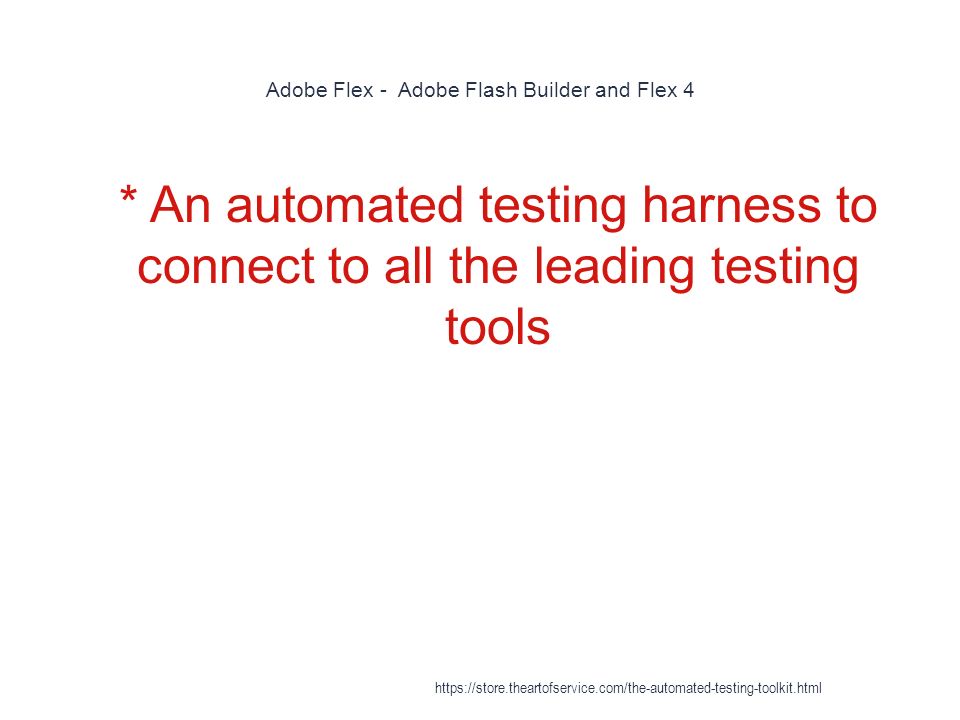 Adobe Flex - Adobe Flash Builder and Flex 4

* An automated testing harness to connect to all the leading testing tools

https://store.theartofservice.com/the-automated-testing-toolkit.html